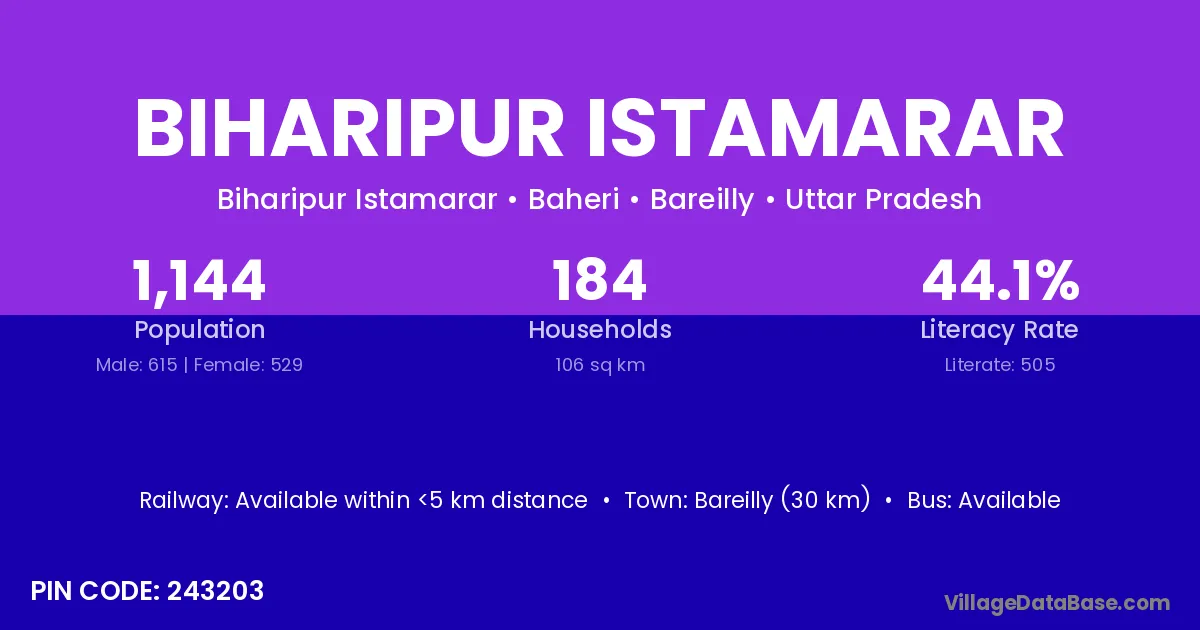 BIHARIPUR ISTAMARAR

Biharipur Istamarar • Baheri • Bareilly • Uttar Pradesh

1,144
Population
Male: 615 | Female: 529

184
Households
106 sq km

44.1%
Literacy Rate
Literate: 505

Railway: Available within <5 km distance • Town: Bareilly (30 km) • Bus: Available

PIN CODE: 243203

VillageDataBase.com